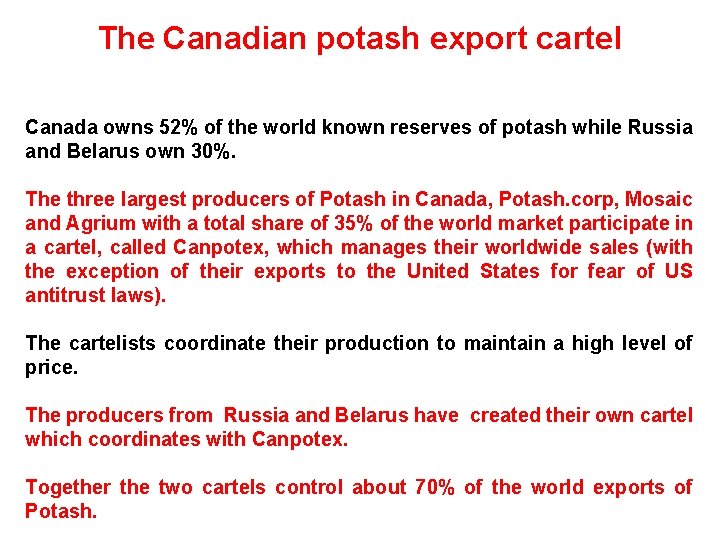 The Canadian potash export cartel

Canada owns 52% of the world known reserves of potash while Russia and Belarus own 30%.

The three largest producers of Potash in Canada, Potash.corp, Mosaic and Agrium with a total share of 35% of the world market participate in a cartel, called Canpotex, which manages their worldwide sales (with the exception of their exports to the United States for fear of US antitrust laws).

The cartelists coordinate their production to maintain a high level of price.

The producers from Russia and Belarus have created their own cartel which coordinates with Canpotex.

Together the two cartels control about 70% of the world exports of Potash.